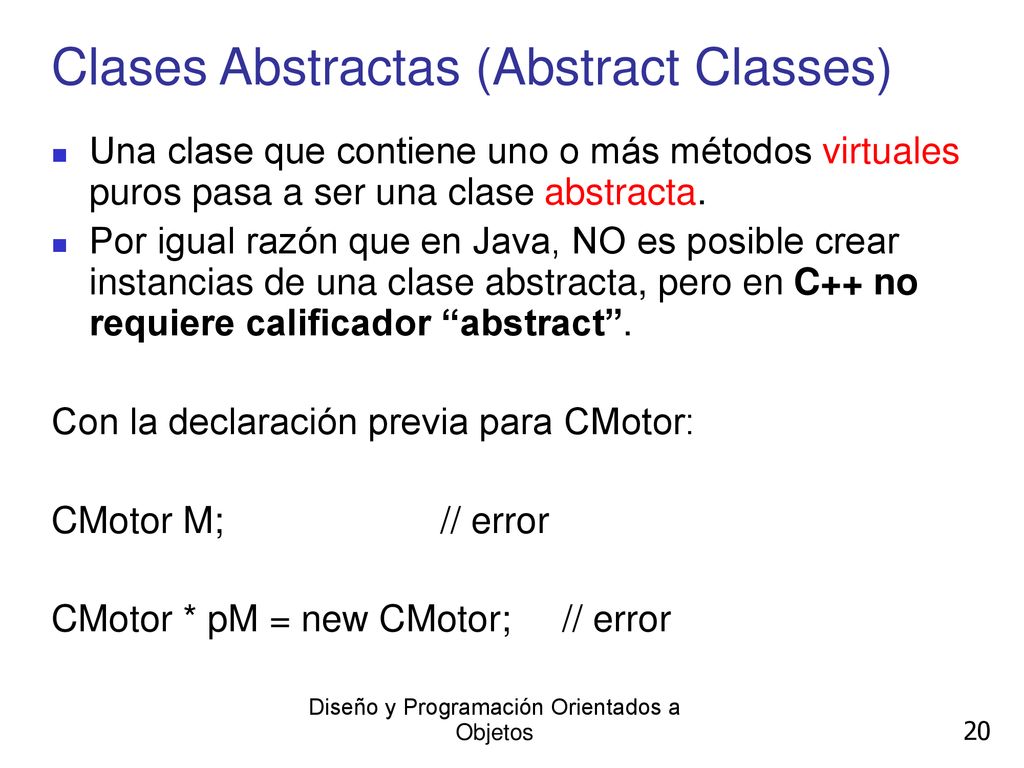 Clases Abstractas (Abstract Classes)

Una clase que contiene uno o más métodos virtuales puros pasa a ser una clase abstracta.

Por igual razón que en Java, NO es posible crear instancias de una clase abstracta, pero en C++ no requiere calificador “abstract”.

Con la declaración previa para CMotor:

CMotor M; // error

CMotor * pM = new CMotor; // error

Diseño y Programación Orientados a Objetos

20